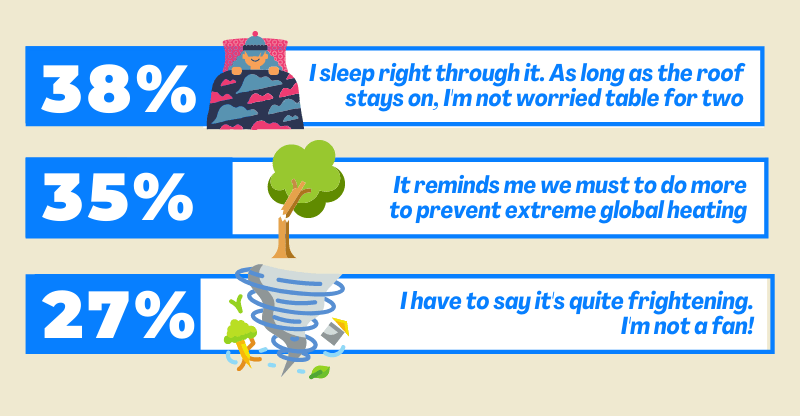 38%

I sleep right through it. As long as the roof stays on, I'm not worried table for two

35%

It reminds me we must to do more to prevent extreme global heating

27%

I have to say it's quite frightening. I'm not a fan!